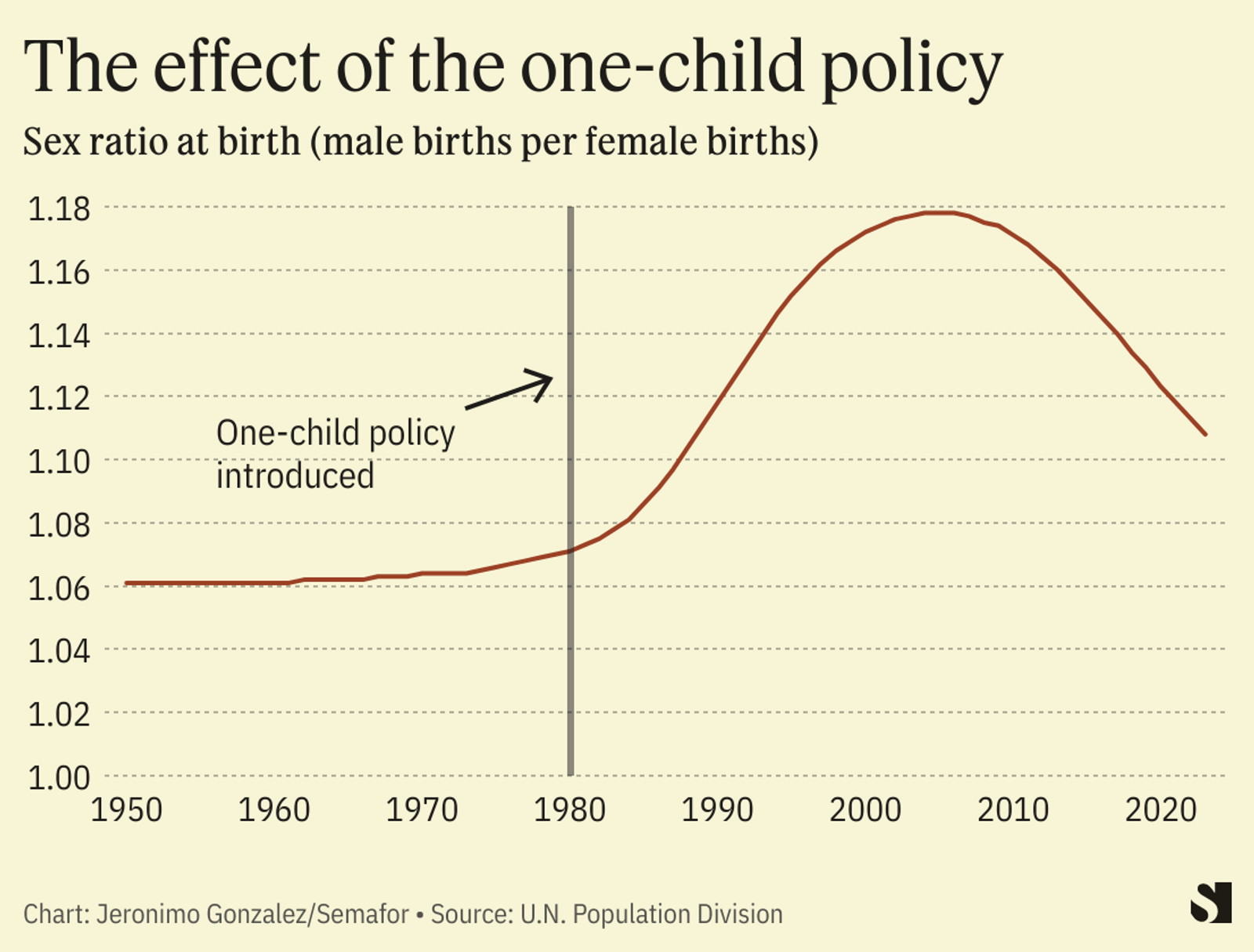 The effect of the one-child policy

Sex ratio at birth (male births per female births)

1.18
1.16
1.14
1.12
1.10
1.08
1.06
1.04
1.02
1.00

One-child policy introduced

1950 1960 1970 1980 1990 2000 2010 2020

Chart: Jeronimo Gonzalez/Semafor • Source: U.N. Population Division

S